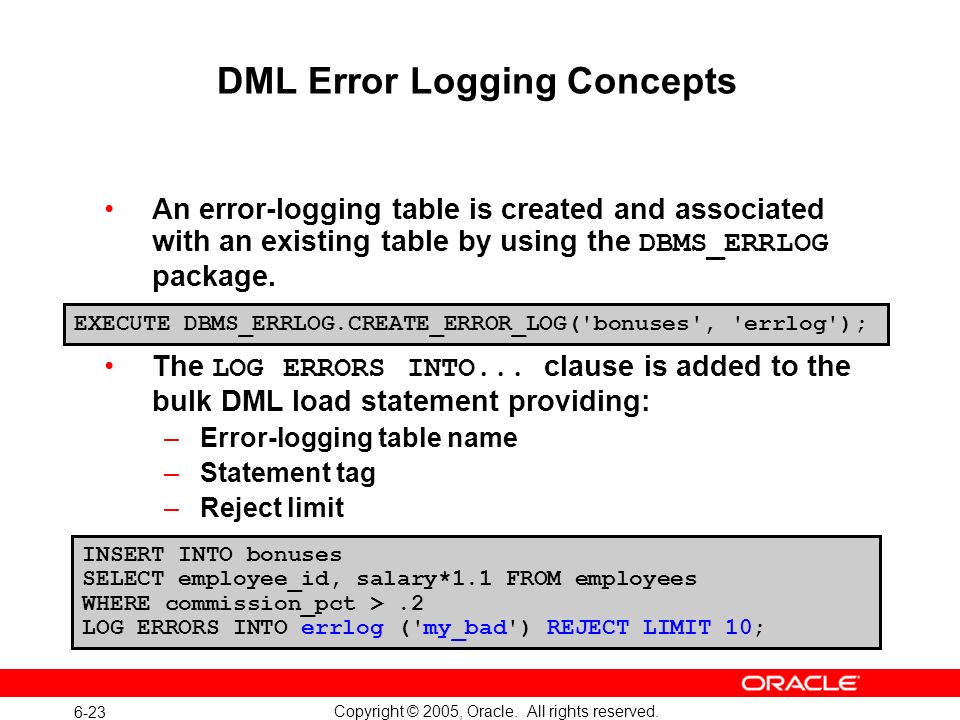 DML Error Logging Concepts

• An error-logging table is created and associated with an existing table by using the DBMS_ERRLOG package.

EXECUTE DBMS_ERRLOG.CREATE_ERROR_LOG('bonuses', 'errlog');

• The LOG ERRORS INTO... clause is added to the bulk DML load statement providing:
– Error-logging table name
– Statement tag
– Reject limit

INSERT INTO bonuses
SELECT employee_id, salary*1.1 FROM employees
WHERE commission_pct > .2
LOG ERRORS INTO errlog ('my_bad') REJECT LIMIT 10;

ORACLE

6-23

Copyright © 2005, Oracle. All rights reserved.